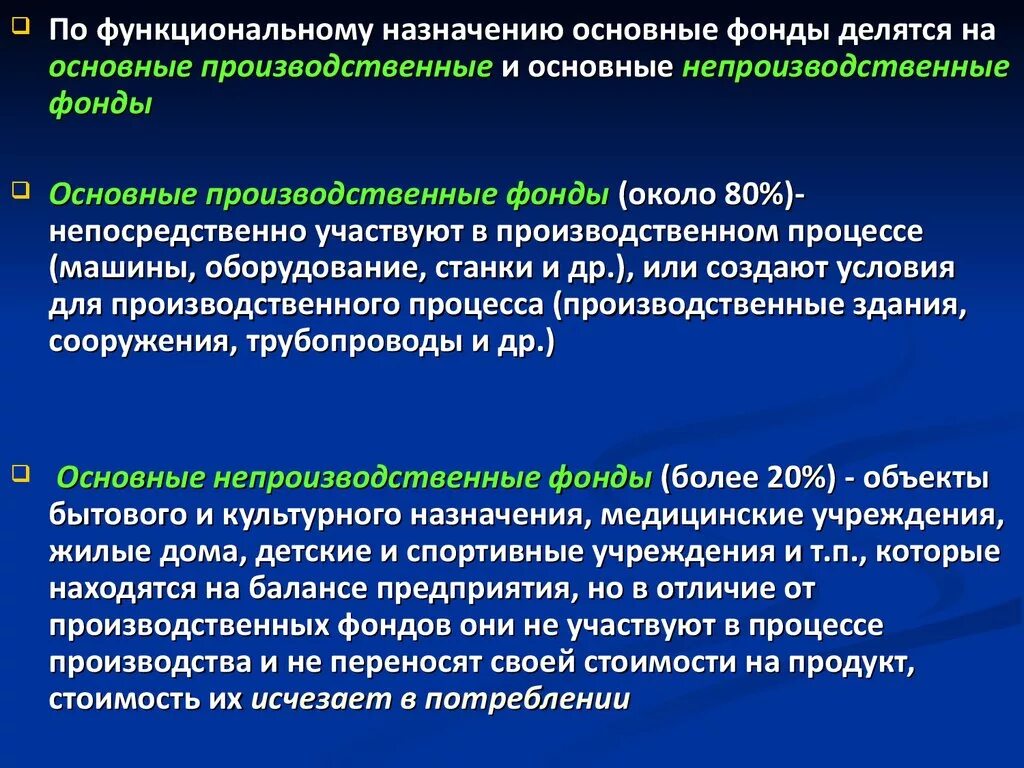 По функциональному назначению основные фонды делятся на основные производственные и основные непроизводственные фонды

Основные производственные фонды (около 80%)- непосредственно участвуют в производственном процессе (машины, оборудование, станки и др.), или создают условия для производственного процесса (производственные здания, сооружения, трубопроводы и др.)

Основные непроизводственные фонды (более 20%) - объекты бытового и культурного назначения, медицинские учреждения, жилые дома, детские и спортивные учреждения и т.п., которые находятся на балансе предприятия, но в отличие от производственных фондов они не участвуют в процессе производства и не переносят своей стоимости на продукт, стоимость их исчезает в потреблении